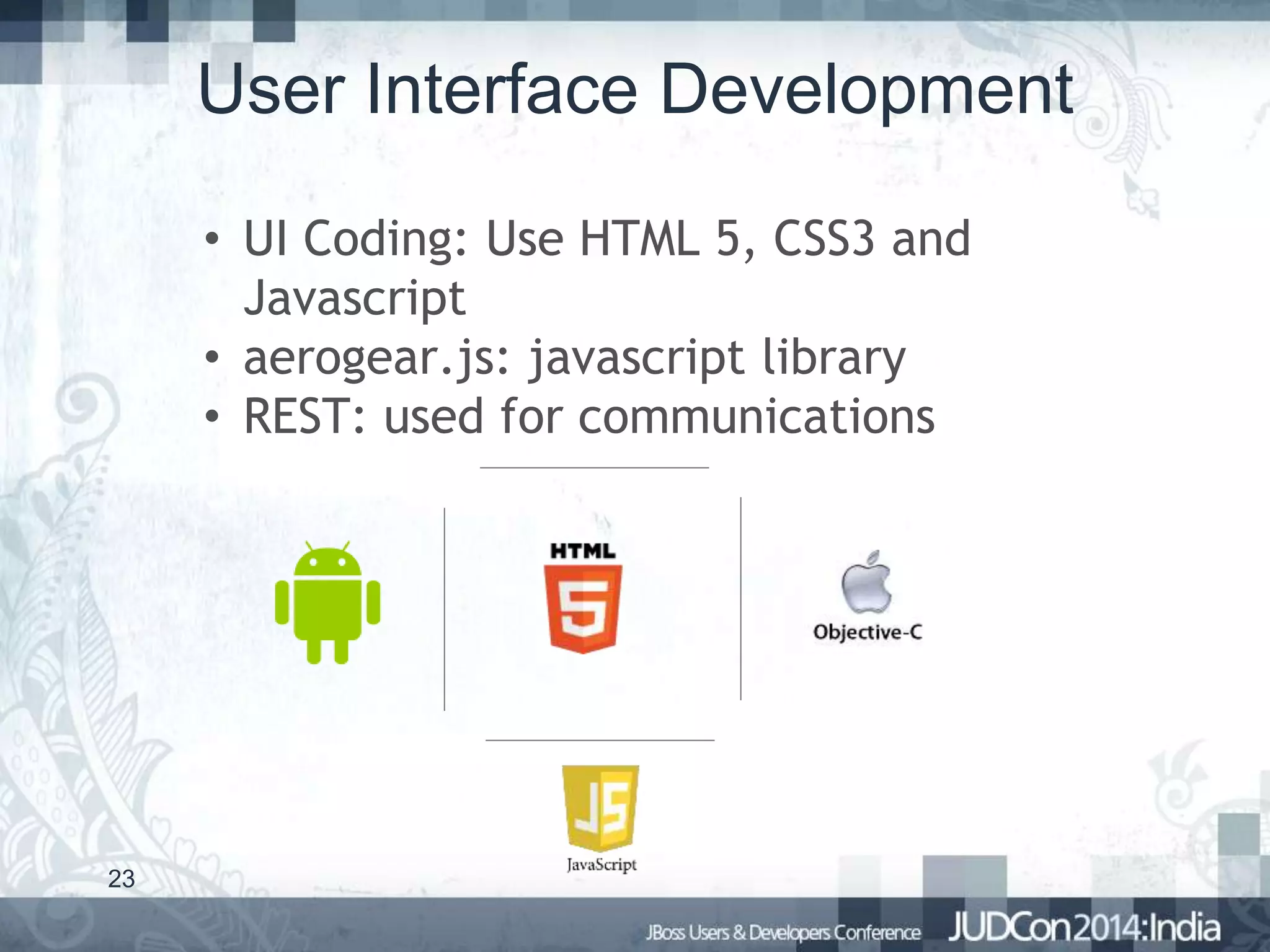 User Interface Development

• UI Coding: Use HTML 5, CSS3 and Javascript
• aerogear.js: javascript library
• REST: used for communications

HTML 5

Objective-C

JS

JavaScript

23

JBoss Users & Developers Conference JUDCon2014:India